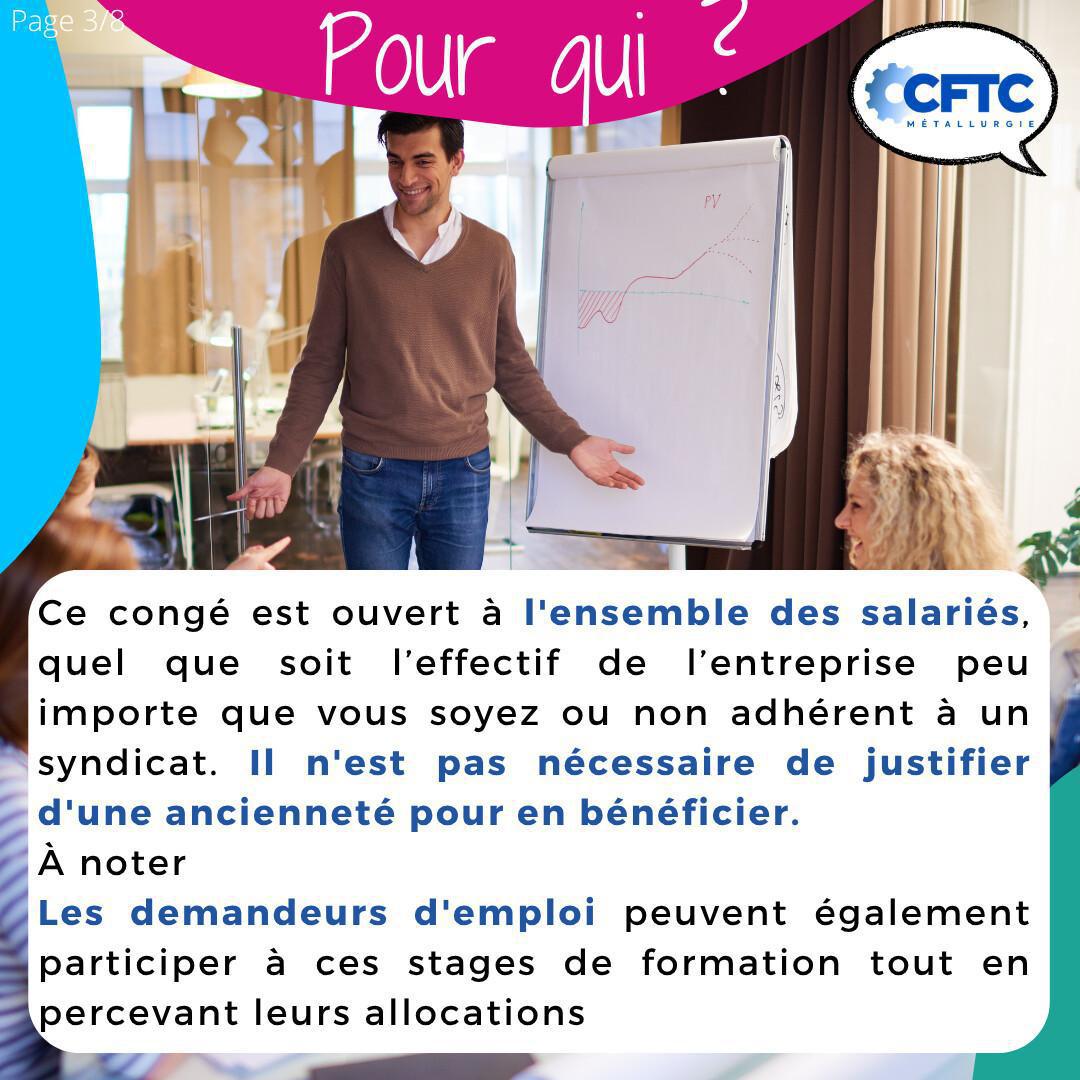 Page 3/8

Pour qui ?

CFTC MÉTALLURGIE

PV

Ce congé est ouvert à l'ensemble des salariés, quel que soit l'effectif de l'entreprise peu importe que vous soyez ou non adhérent à un syndicat. Il n'est pas nécessaire de justifier d'une ancienneté pour en bénéficier.
À noter
Les demandeurs d'emploi peuvent également participer à ces stages de formation tout en percevant leurs allocations